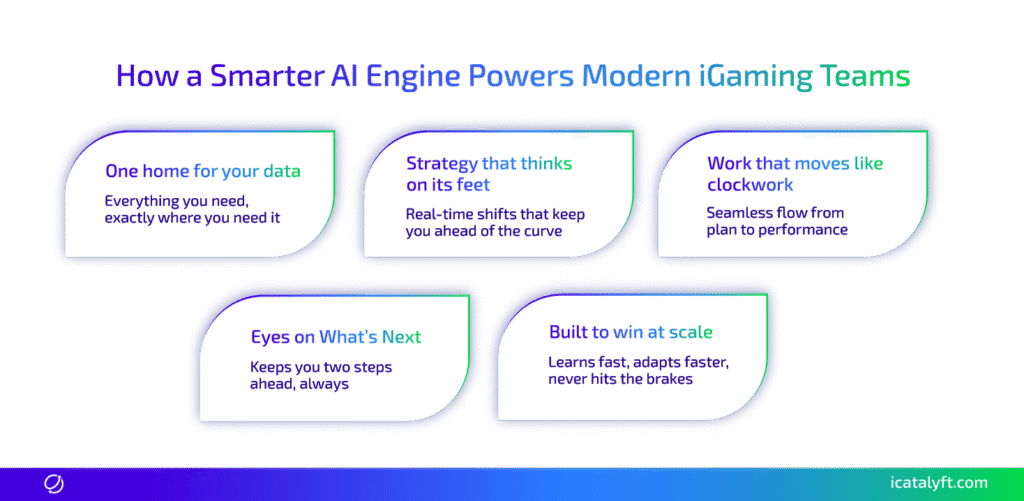 How a Smarter AI Engine Powers Modern iGaming Teams

One home for your data

Everything you need, exactly where you need it

Strategy that thinks on its feet

Real-time shifts that keep you ahead of the curve

Work that moves like clockwork

Seamless flow from plan to performance

Eyes on What's Next

Keeps you two steps ahead, always

Built to win at scale

Learns fast, adapts faster, never hits the brakes

icatalyft.com